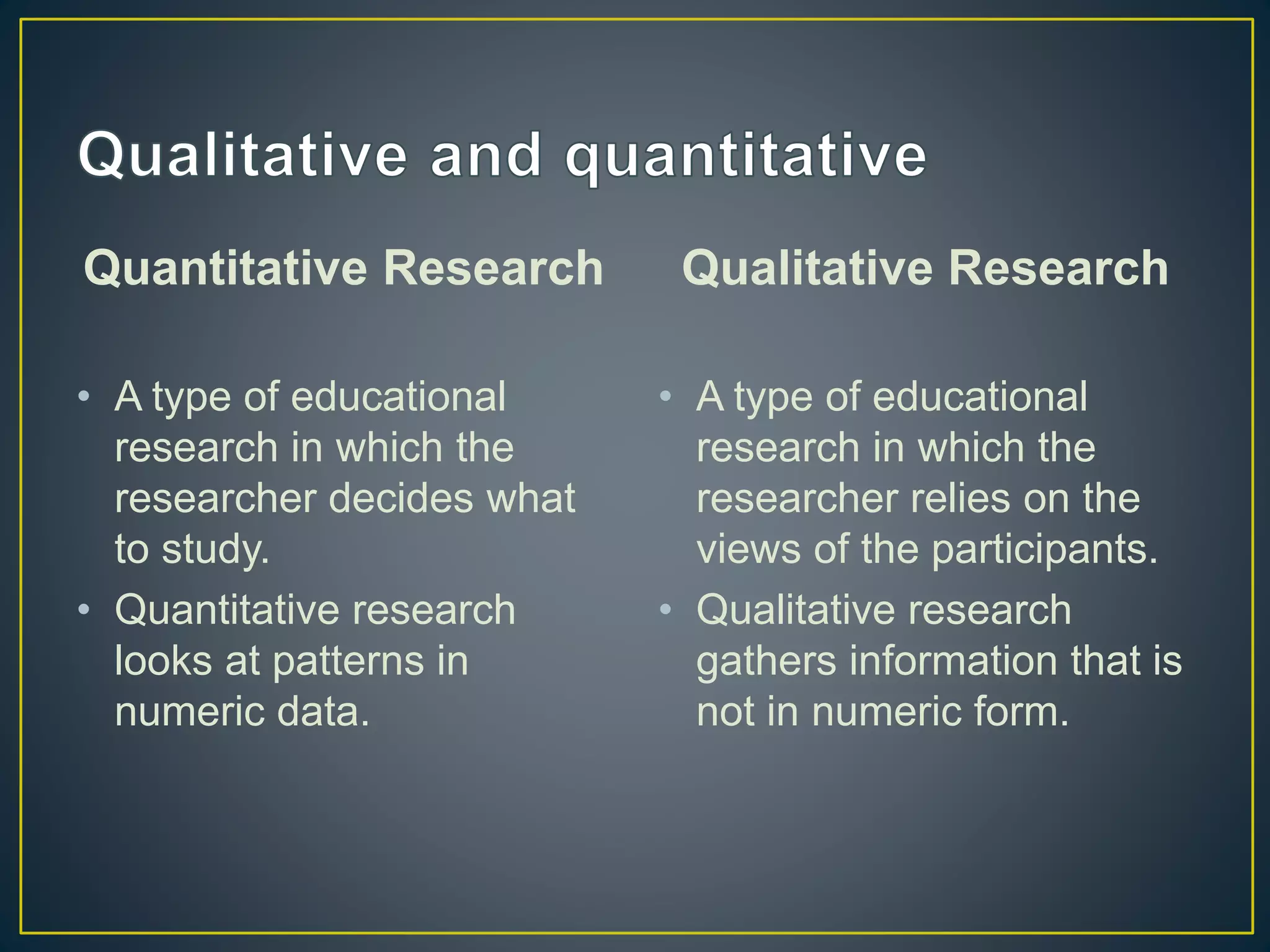 Qualitative and quantitative

Quantitative Research

• A type of educational research in which the researcher decides what to study.
• Quantitative research looks at patterns in numeric data.

Qualitative Research

• A type of educational research in which the researcher relies on the views of the participants.
• Qualitative research gathers information that is not in numeric form.